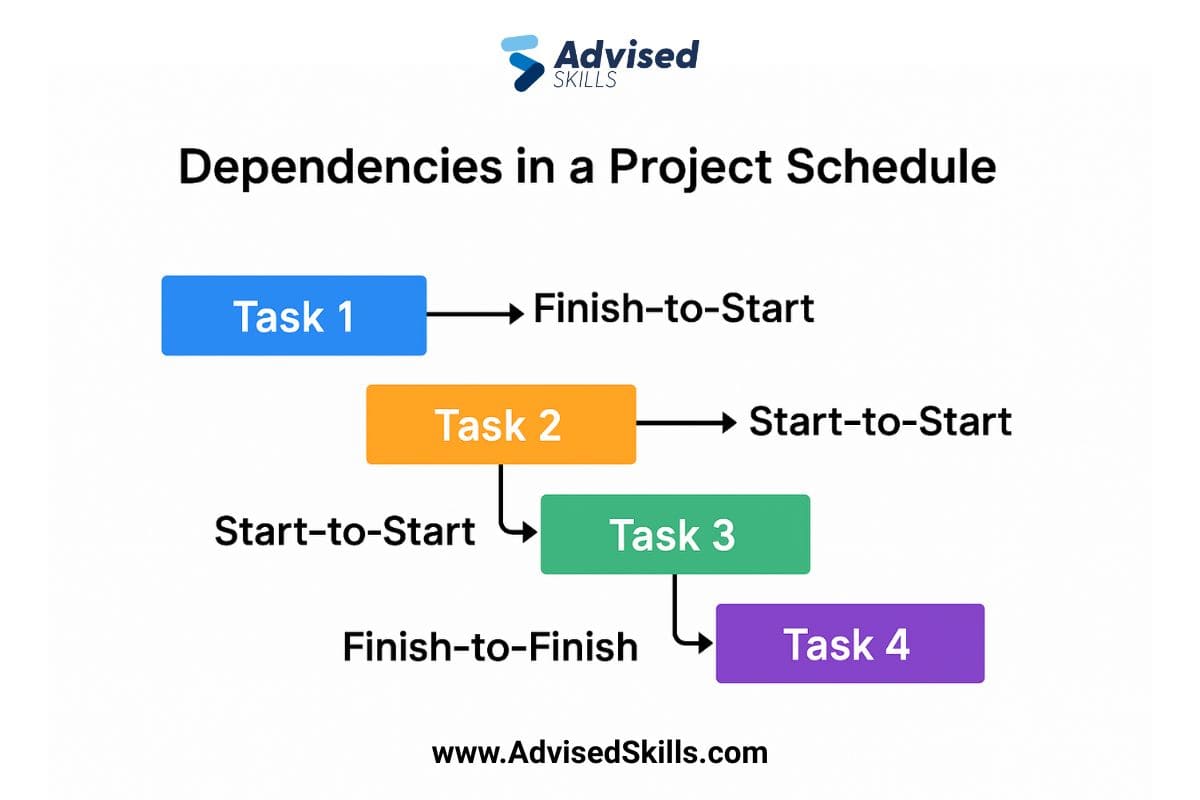 Advised SKILLS

Dependencies in a Project Schedule

Task 1

Finish-to-Start

Task 2

Start-to-Start

Start-to-Start

Task 3

Finish-to-Finish

Task 4

www.AdvisedSkills.com